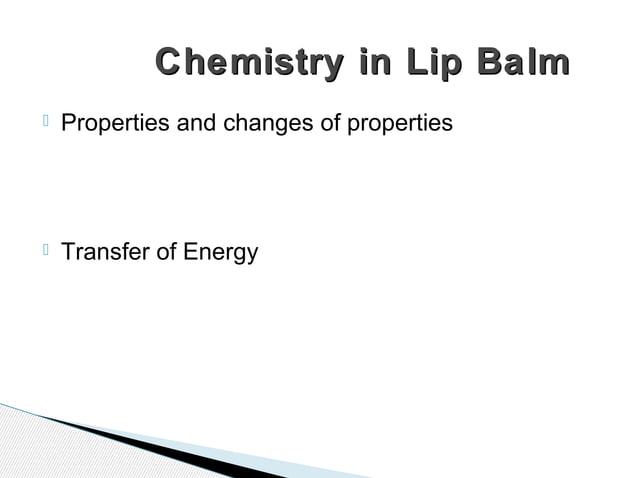 Chemistry in Lip Balm

Properties and changes of properties

Transfer of Energy